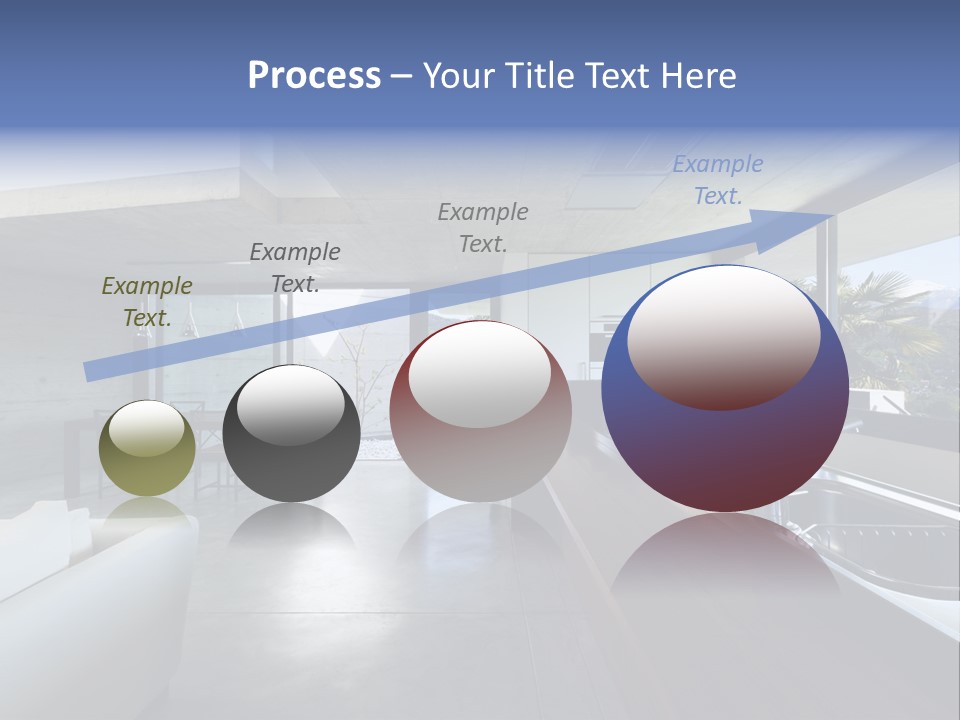 Process – Your Title Text Here

Example Text.

Example Text.

Example Text.

Example Text.